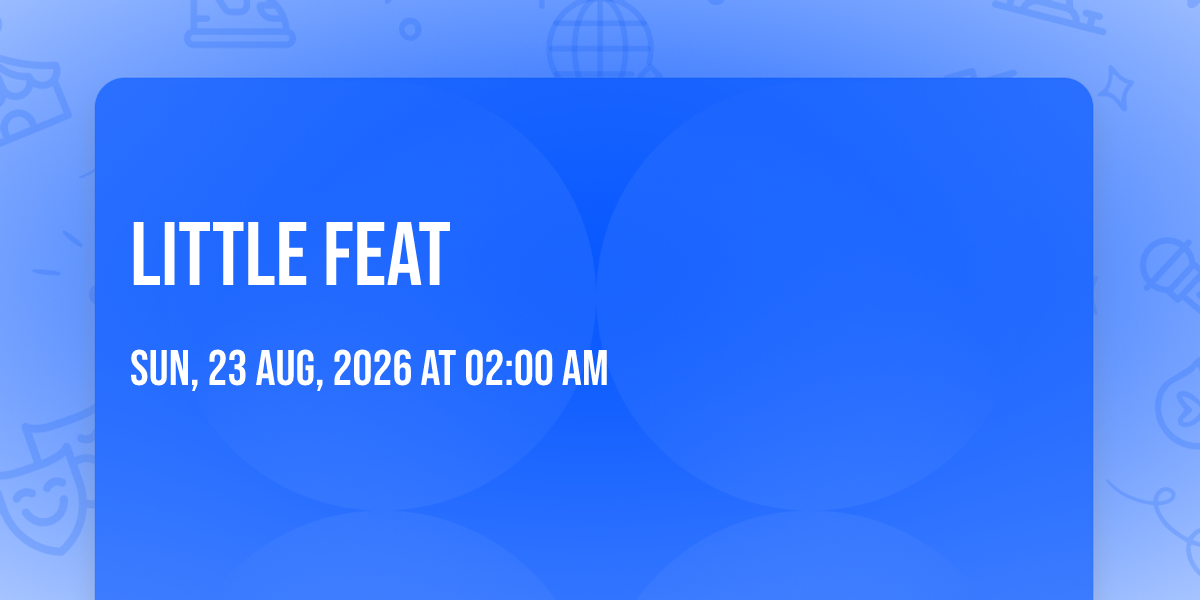 LITTLE FEAT

SUN, 23 AUG, 2026 AT 02:00 AM